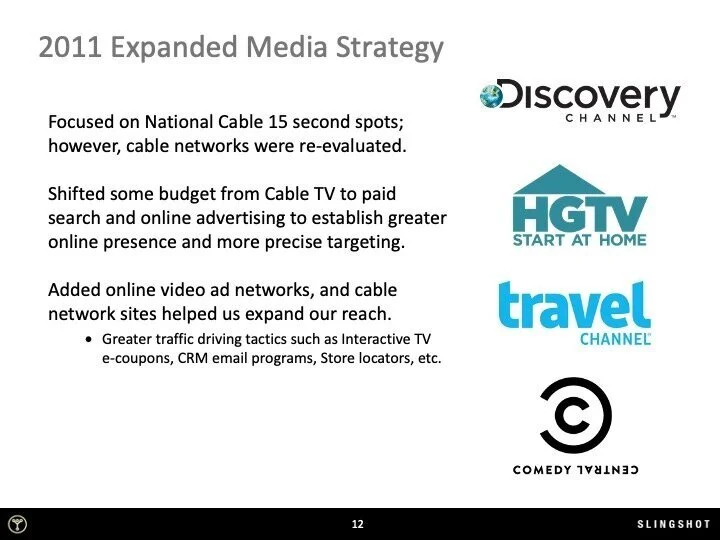 2011 Expanded Media Strategy

Focused on National Cable 15 second spots; however, cable networks were re-evaluated.

Shifted some budget from Cable TV to paid search and online advertising to establish greater online presence and more precise targeting.

Added online video ad networks, and cable network sites helped us expand our reach.

• Greater traffic driving tactics such as Interactive TV e-coupons, CRM email programs, Store locators, etc.

Discovery CHANNEL

HGTV START AT HOME

travel CHANNEL

COMEDY CENTRAL

12

SLINGSHOT